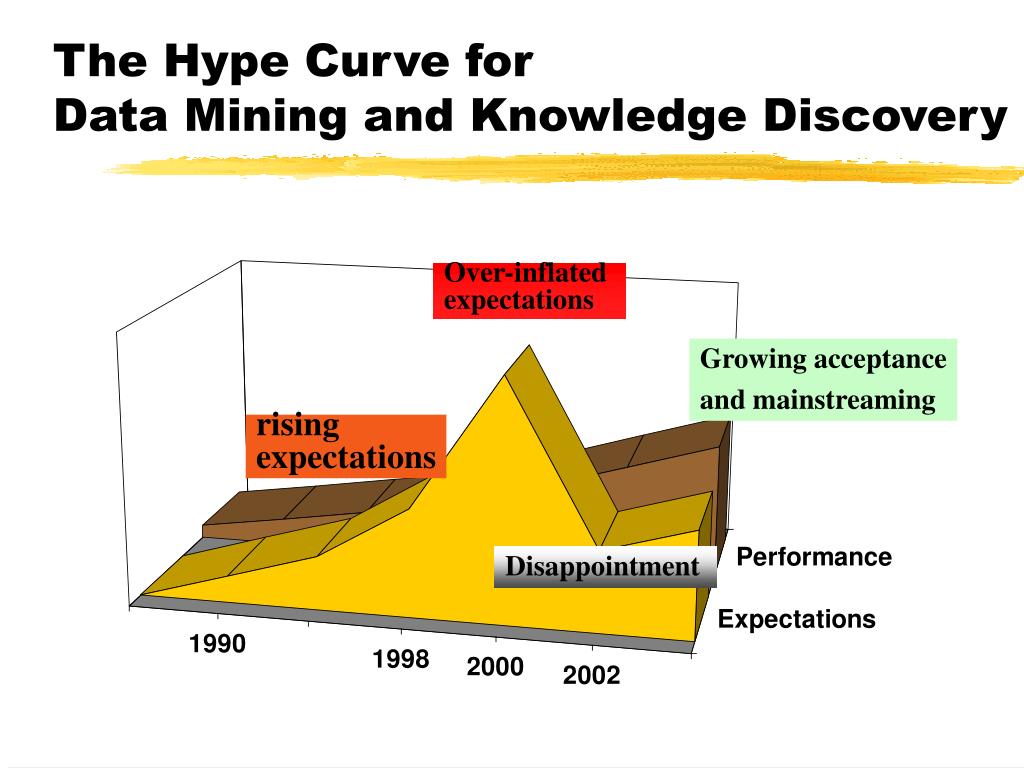 The Hype Curve for
Data Mining and Knowledge Discovery

Over-inflated expectations

Growing acceptance and mainstreaming

rising expectations

Disappointment

Performance

Expectations

1990

1998

2000

2002